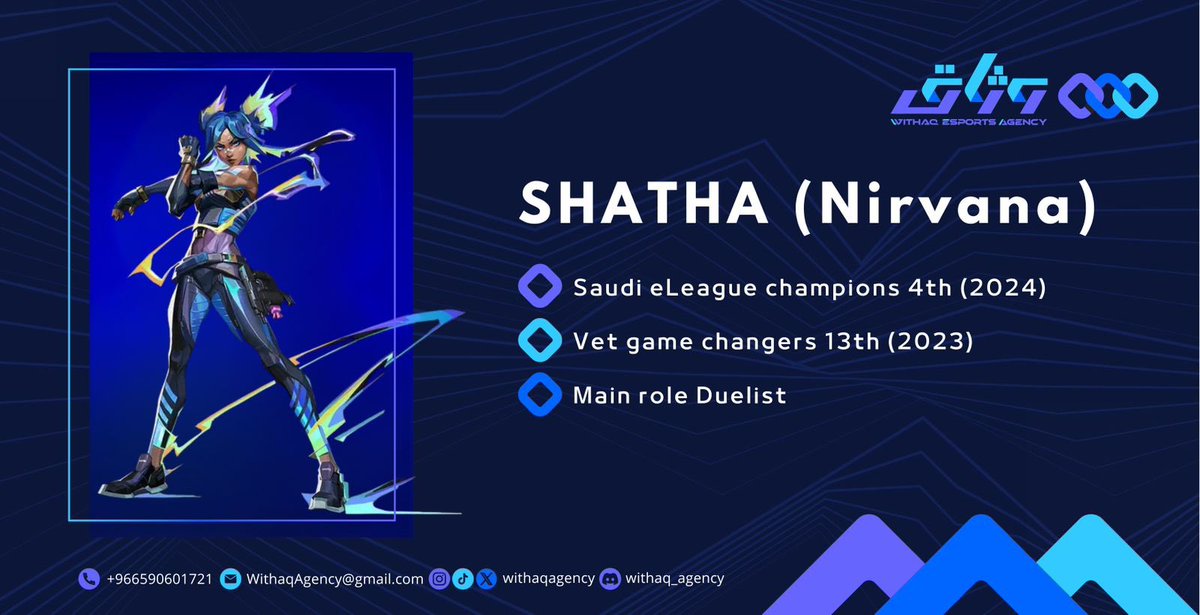 وثاق
WITHAQ ESPORTS AGENCY

SHATHA (Nirvana)

Saudi eLeague champions 4th (2024)

Vet game changers 13th (2023)

Main role Duelist

+966590601721 WithaqAgency@gmail.com withaqagency withaq_agency